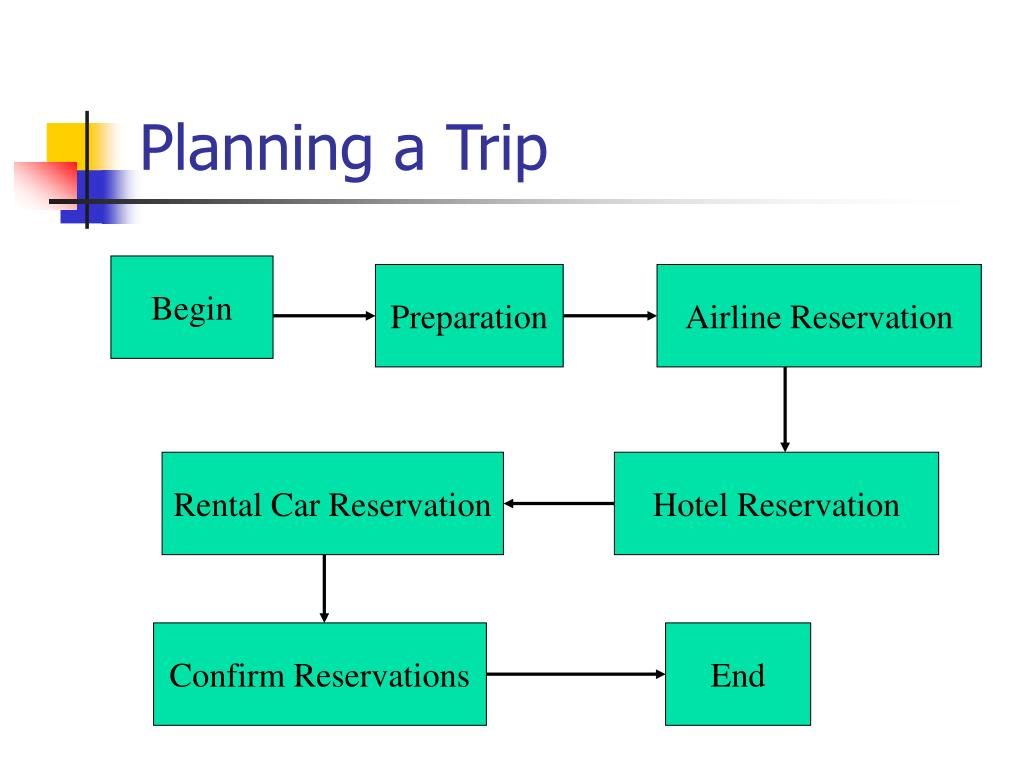 Planning a Trip

Begin

Preparation

Airline Reservation

Hotel Reservation

Rental Car Reservation

Confirm Reservations

End